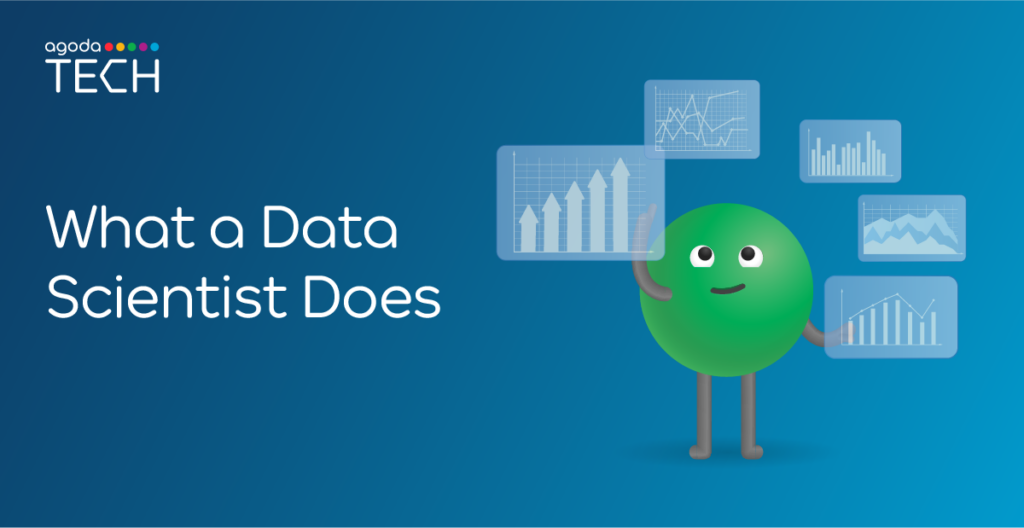 agoda
TECH

What a Data Scientist Does